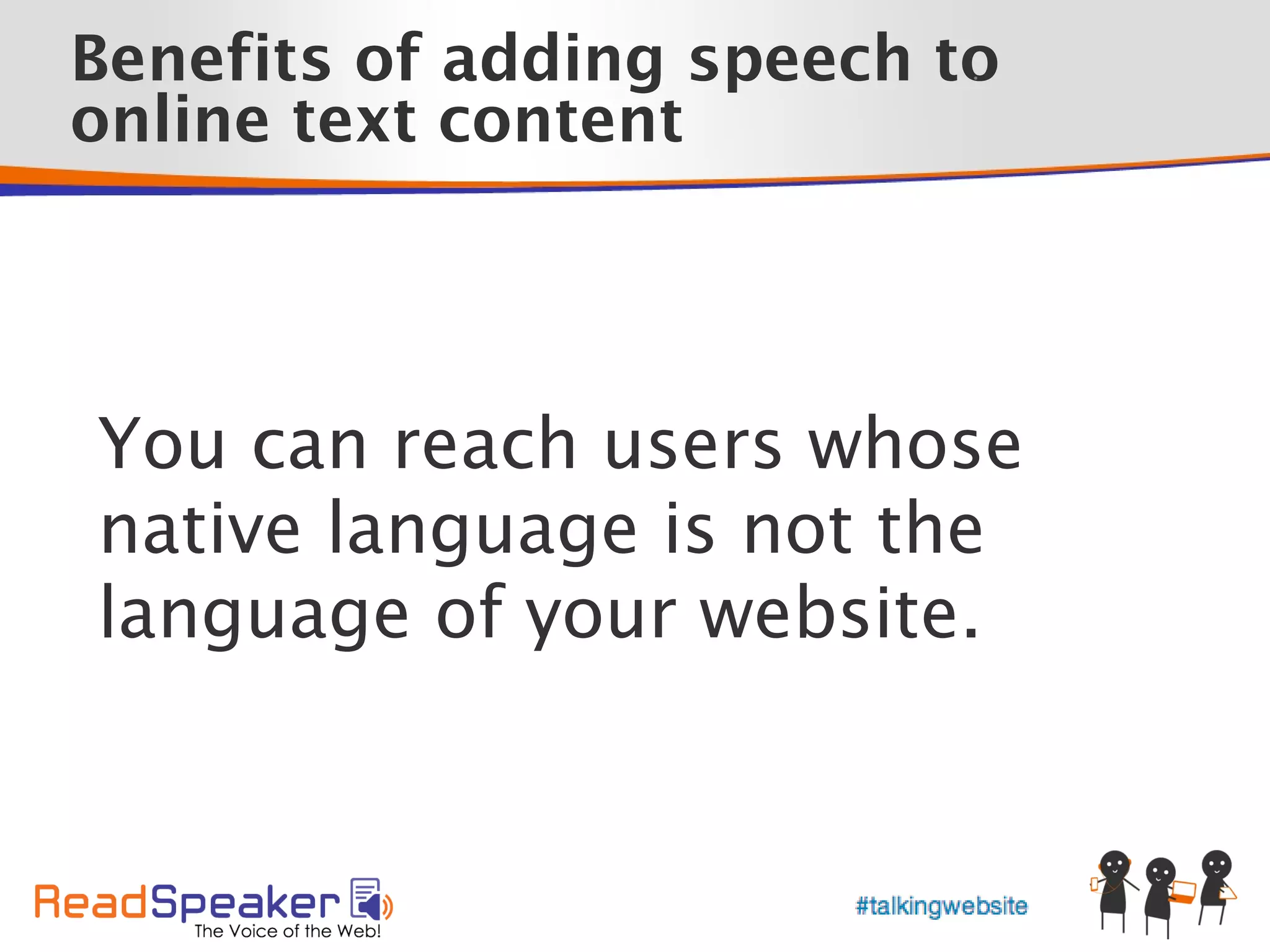 Benefits of adding speech to online text content

You can reach users whose native language is not the language of your website.

ReadSpeaker
The Voice of the Web!

#talkingwebsite